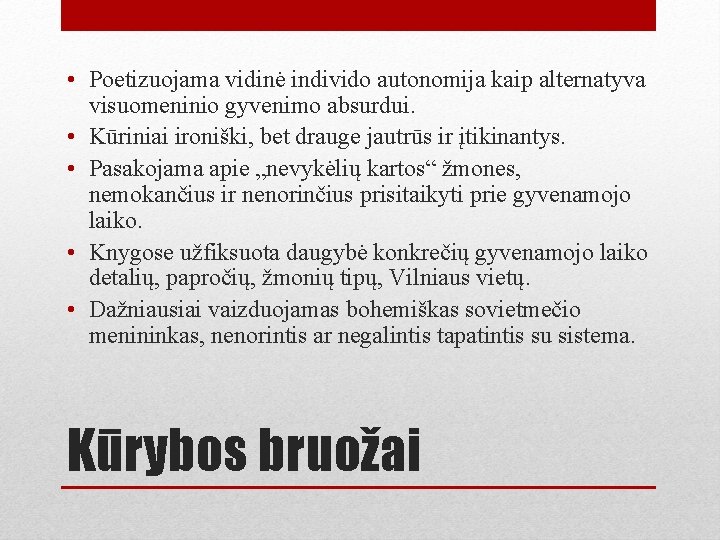 • Poetizuojama vidinė individo autonomija kaip alternatyva visuomeninio gyvenimo absurdui.
• Kūriniai ironiški, bet drauge jautrūs ir įtikinantys.
• Pasakojama apie „nevykėlių kartos“ žmones, nemokančius ir nenorinčius prisitaikyti prie gyvenamojo laiko.
• Knygose užfiksuota daugybė konkrečių gyvenamojo laiko detalių, papročių, žmonių tipų, Vilniaus vietų.
• Dažniausiai vaizduojamas bohemiškas sovietmečio menininkas, nenorintis ar negalintis tapatintis su sistema.

Kūrybos bruožai